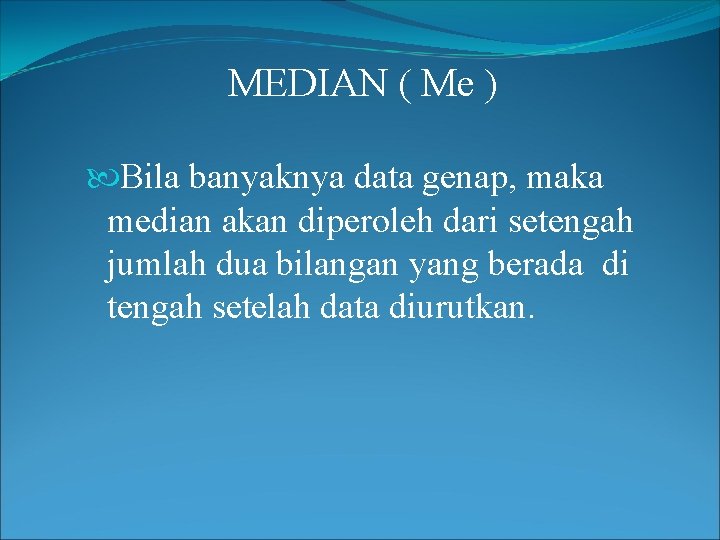 MEDIAN ( Me )

Bila banyaknya data genap, maka median akan diperoleh dari setengah jumlah dua bilangan yang berada di tengah setelah data diurutkan.